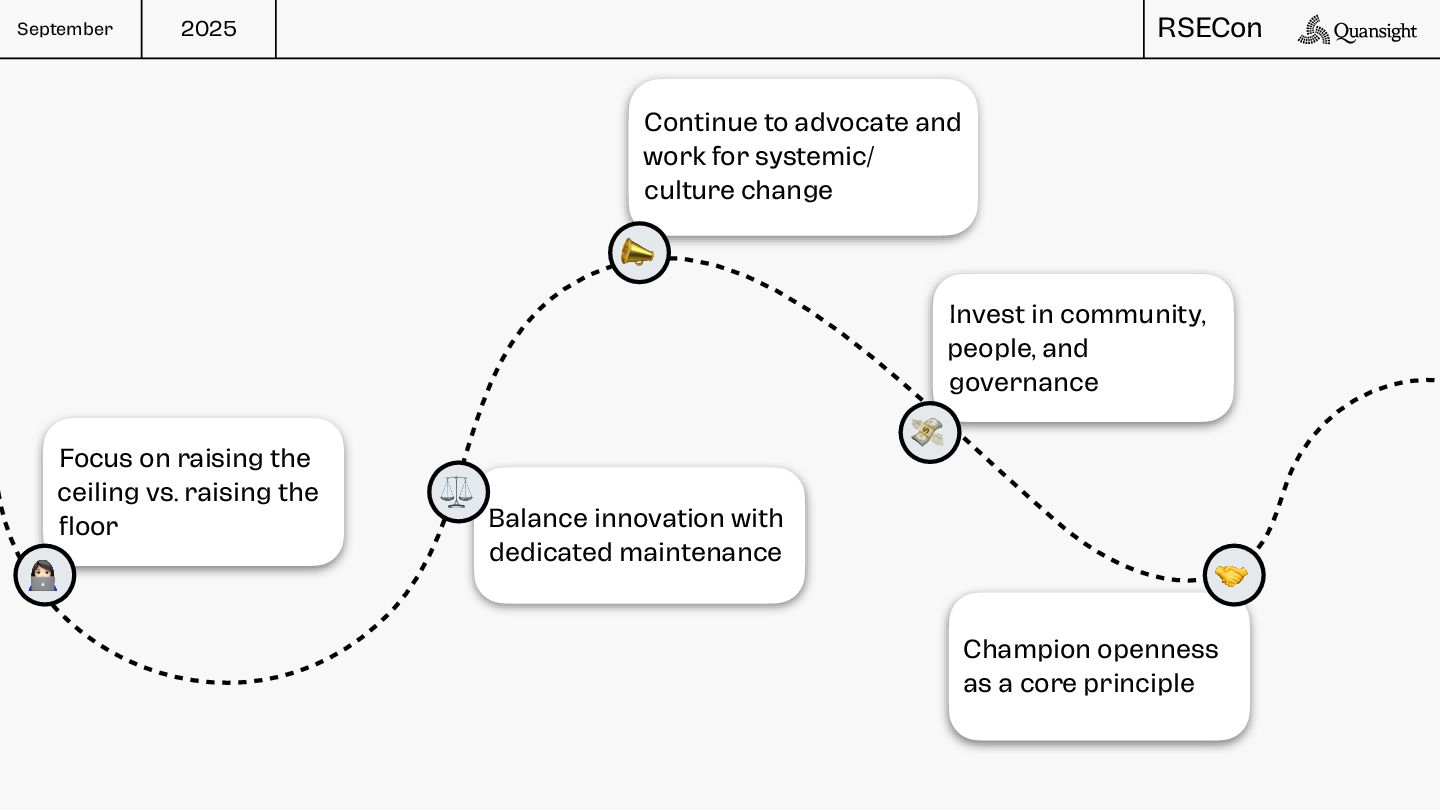 September

2025

RSECon

Quansight

Focus on raising the ceiling vs. raising the floor

Balance innovation with dedicated maintenance

Continue to advocate and work for systemic/ culture change

Invest in community, people, and governance

Champion openness as a core principle